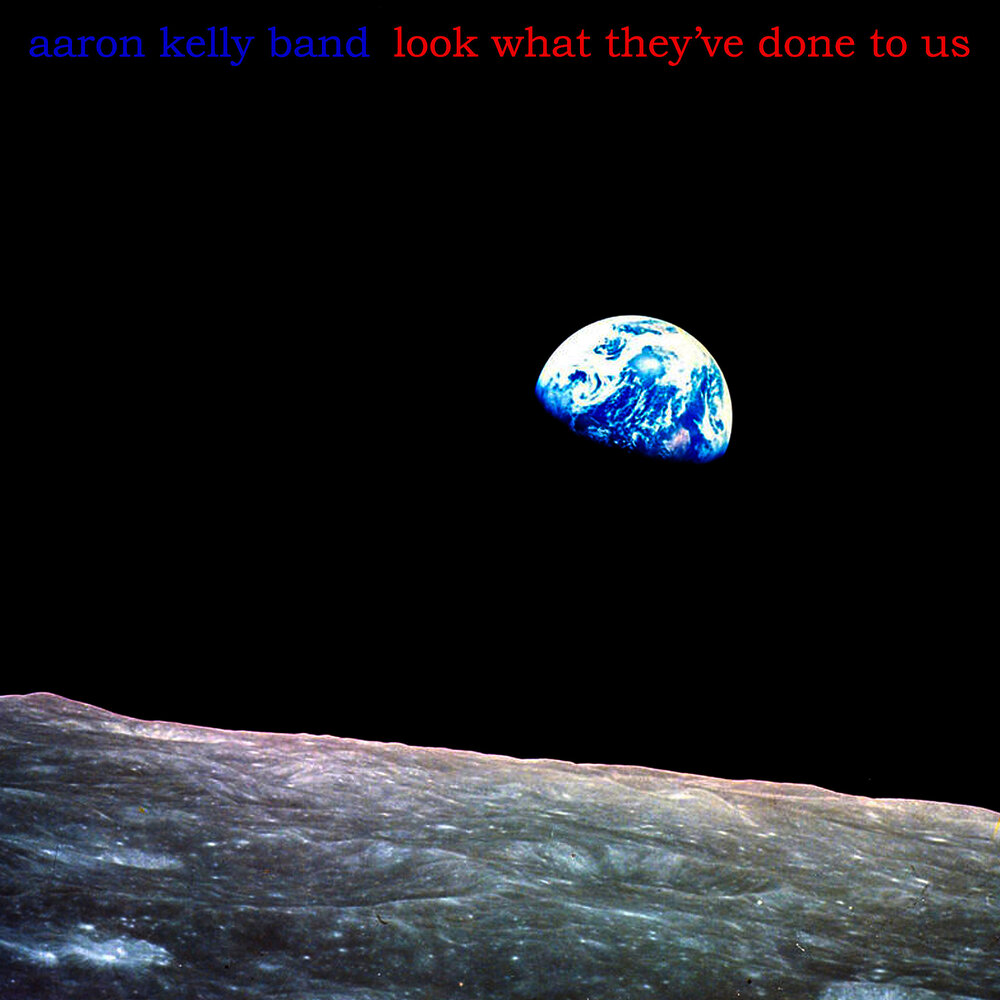 aaron kelly band look what they've done to us